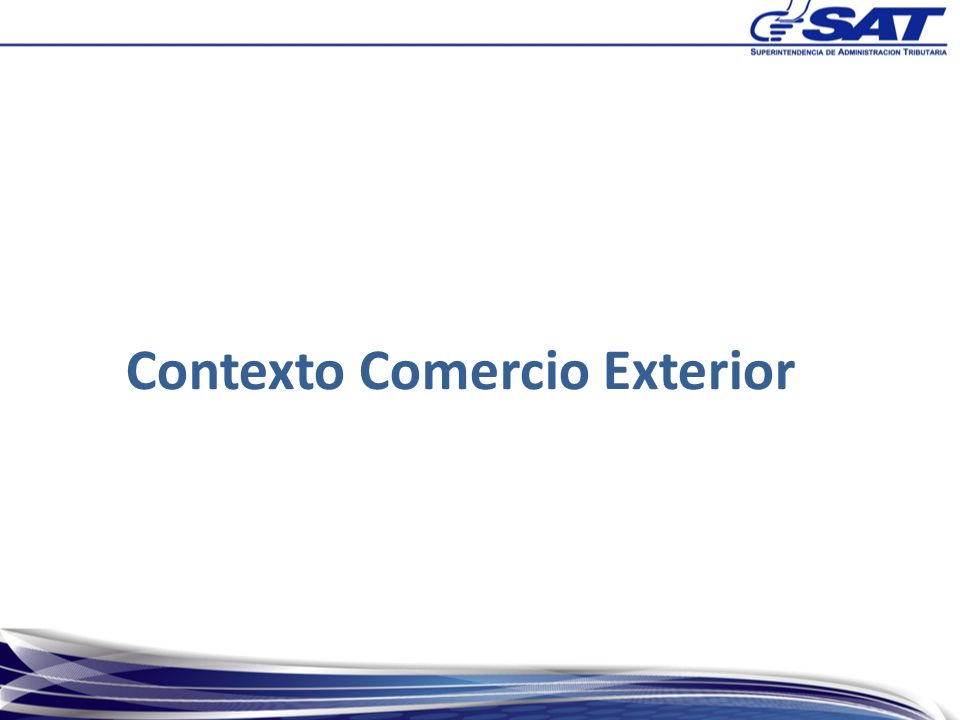 SAT
SUPERINTENDENCIA DE ADMINISTRACION TRIBUTARIA

Contexto Comercio Exterior